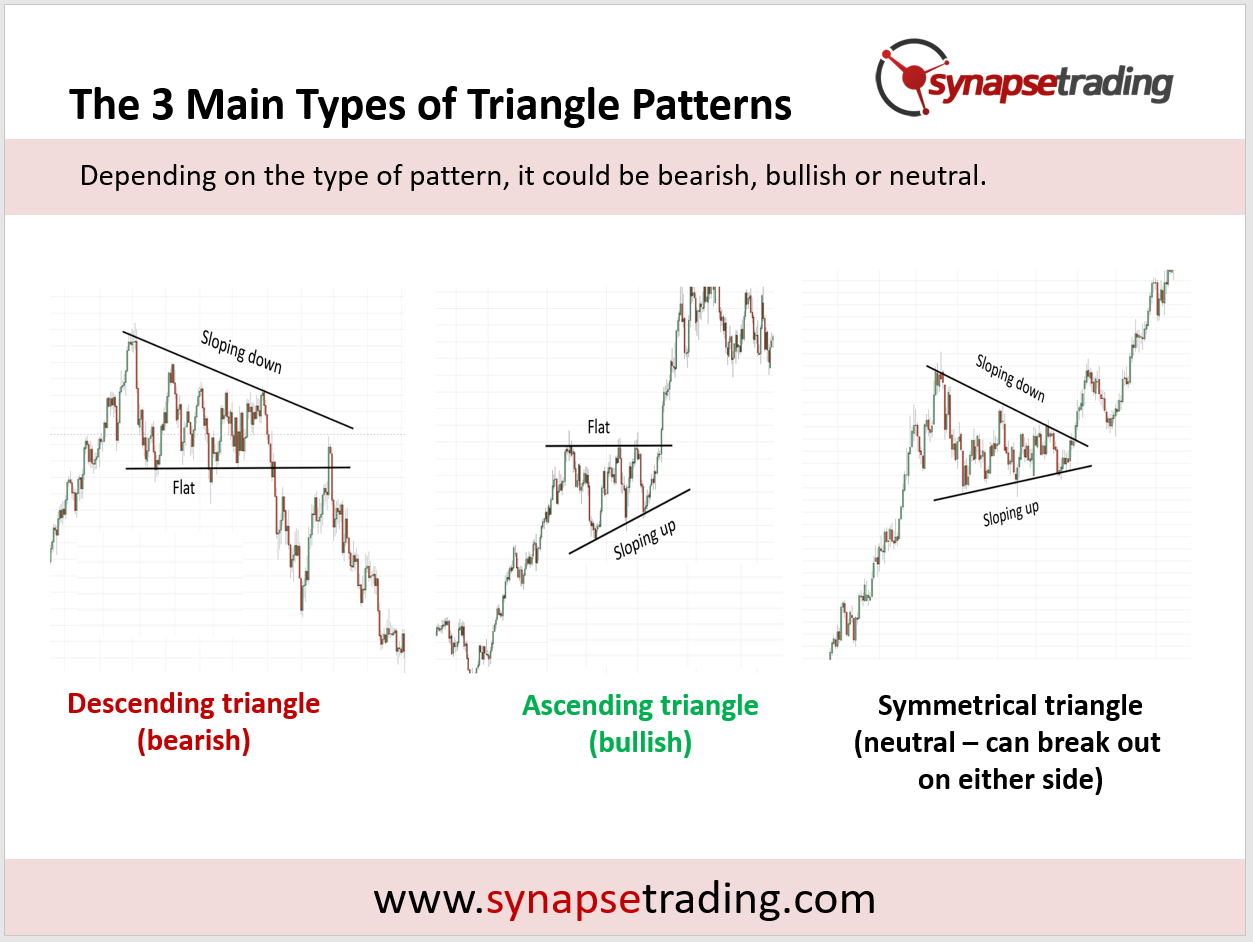 The 3 Main Types of Triangle Patterns

synapsetrading

Depending on the type of pattern, it could be bearish, bullish or neutral.

Sloping down

Flat

Flat

Sloping up

Sloping down

Sloping up

Descending triangle (bearish)

Ascending triangle (bullish)

Symmetrical triangle (neutral – can break out on either side)

www.synapsetrading.com